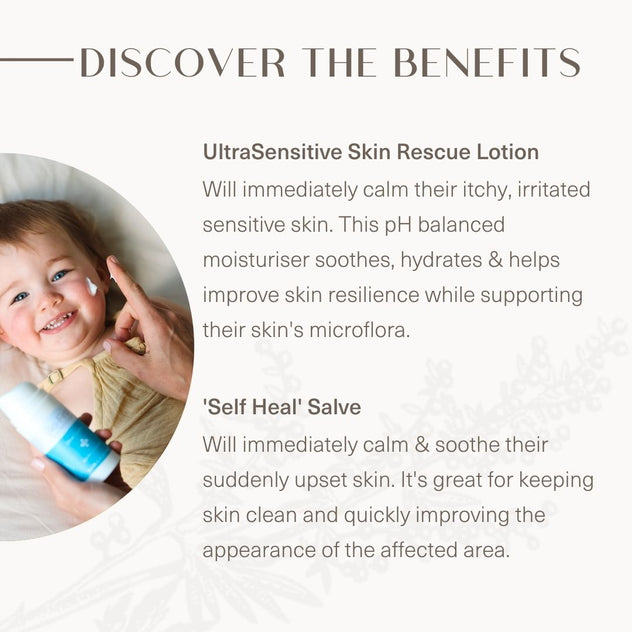 DISCOVER THE BENEFITS

UltraSensitive Skin Rescue Lotion
Will immediately calm their itchy, irritated sensitive skin. This pH balanced moisturiser soothes, hydrates & helps improve skin resilience while supporting their skin's microflora.

'Self Heal' Salve
Will immediately calm & soothe their suddenly upset skin. It's great for keeping skin clean and quickly improving the appearance of the affected area.